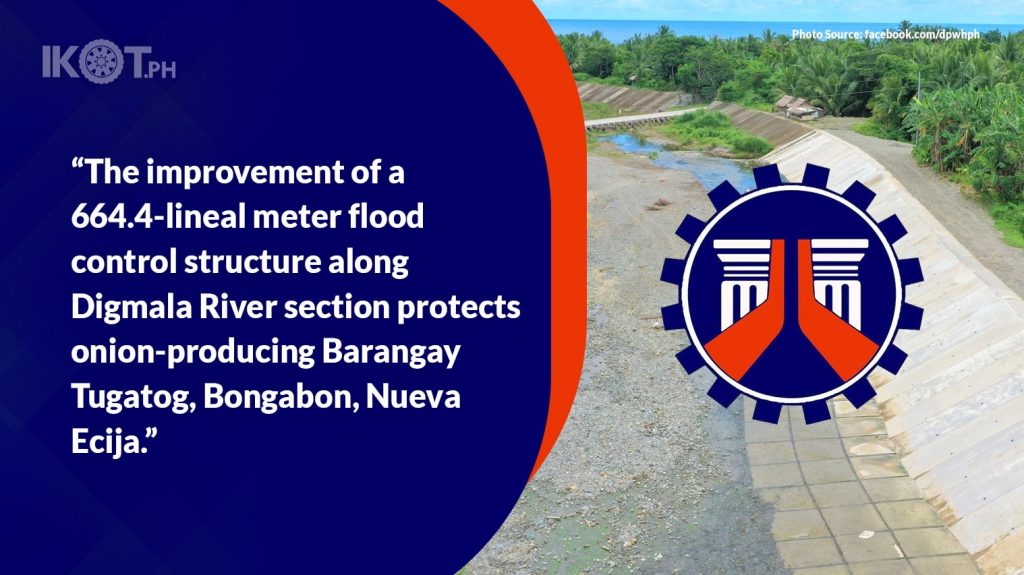 IKOT.PH

Photo Source: facebook.com/dpwhph

“The improvement of a 664.4-lineal meter flood control structure along Digmala River section protects onion-producing Barangay Tugatog, Bongabon, Nueva Ecija.”